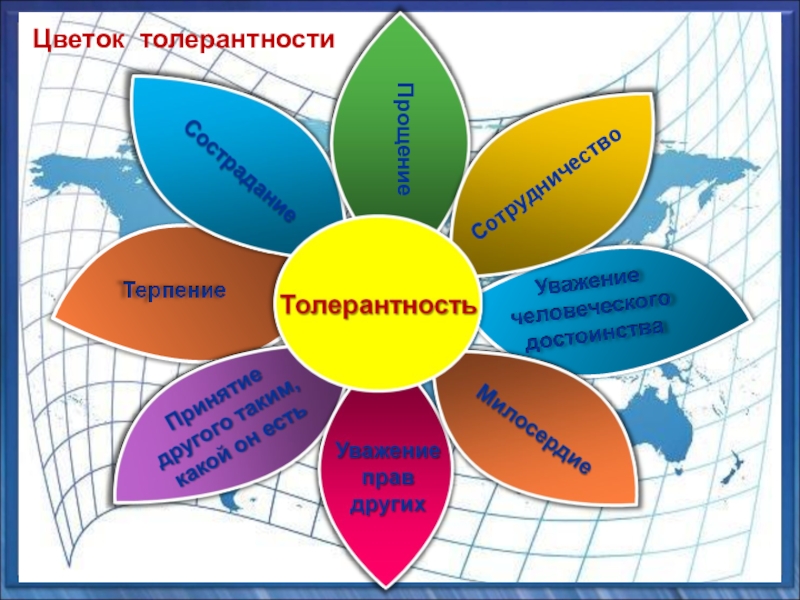 Цветок толерантности

Толерантность

Прощение

Сотрудничество

Уважение человеческого достоинства

Милосердие

Уважение прав других

Принятие другого таким, какой он есть

Терпение

Сострадание